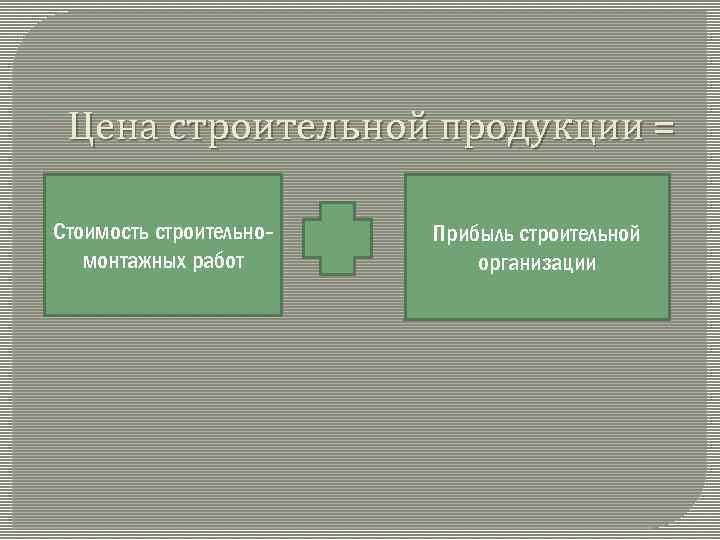 Цена строительной продукции =

Стоимость строительно-монтажных работ

Прибыль строительной организации